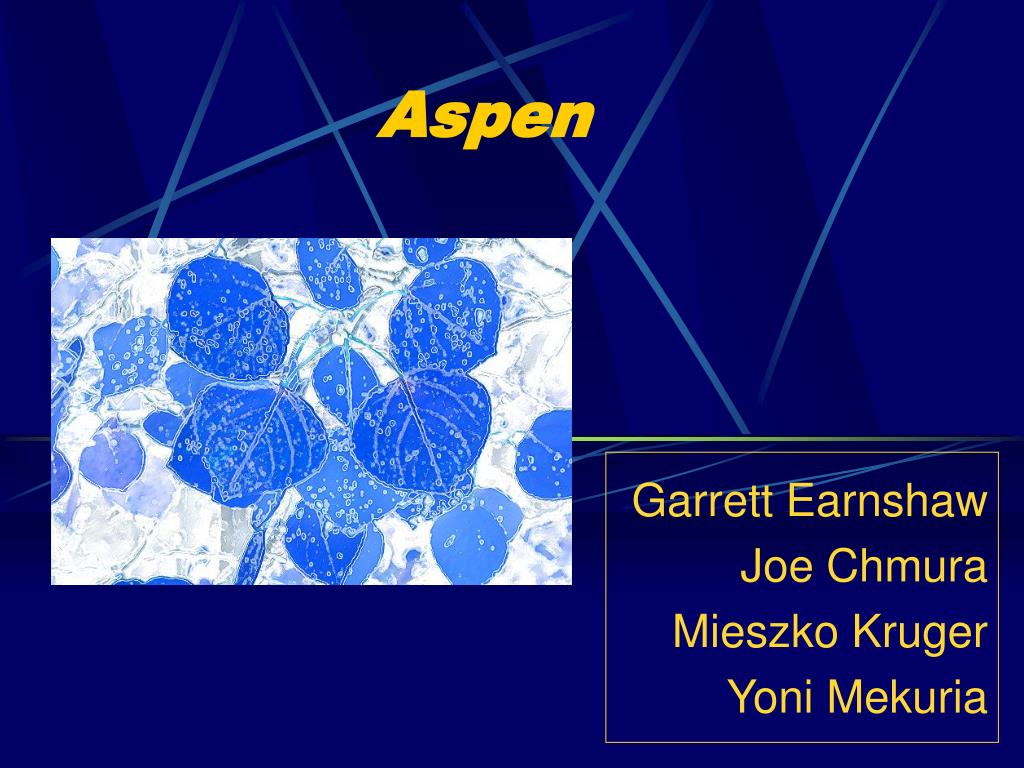 Aspen

Garrett Earnshaw
Joe Chmura
Mieszko Kruger
Yoni Mekuria